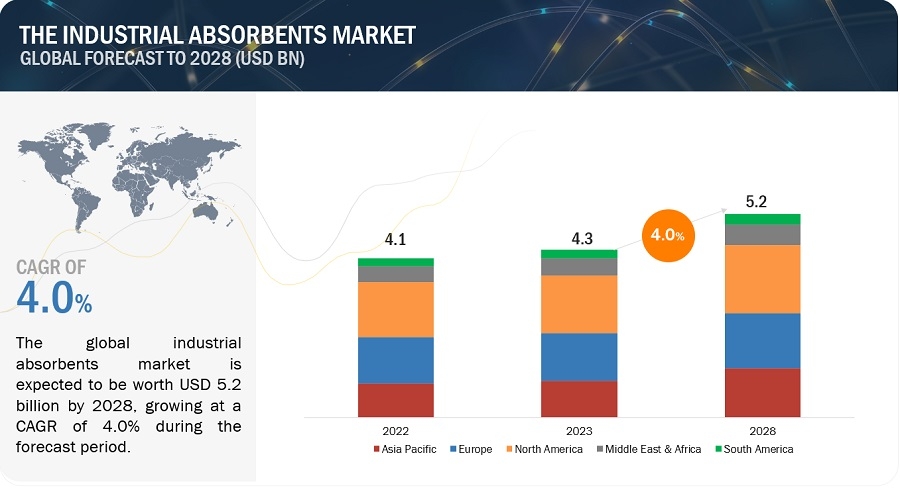 THE INDUSTRIAL ABSORBENTS MARKET
GLOBAL FORECAST TO 2028 (USD BN)

CAGR OF
4.0%

The global industrial absorbents market is expected to be worth USD 5.2 billion by 2028, growing at a CAGR of 4.0% during the forecast period.

4.1
4.3
4.0%
5.2

2022
2023
2028

Asia Pacific
Europe
North America
Middle East & Africa
South America